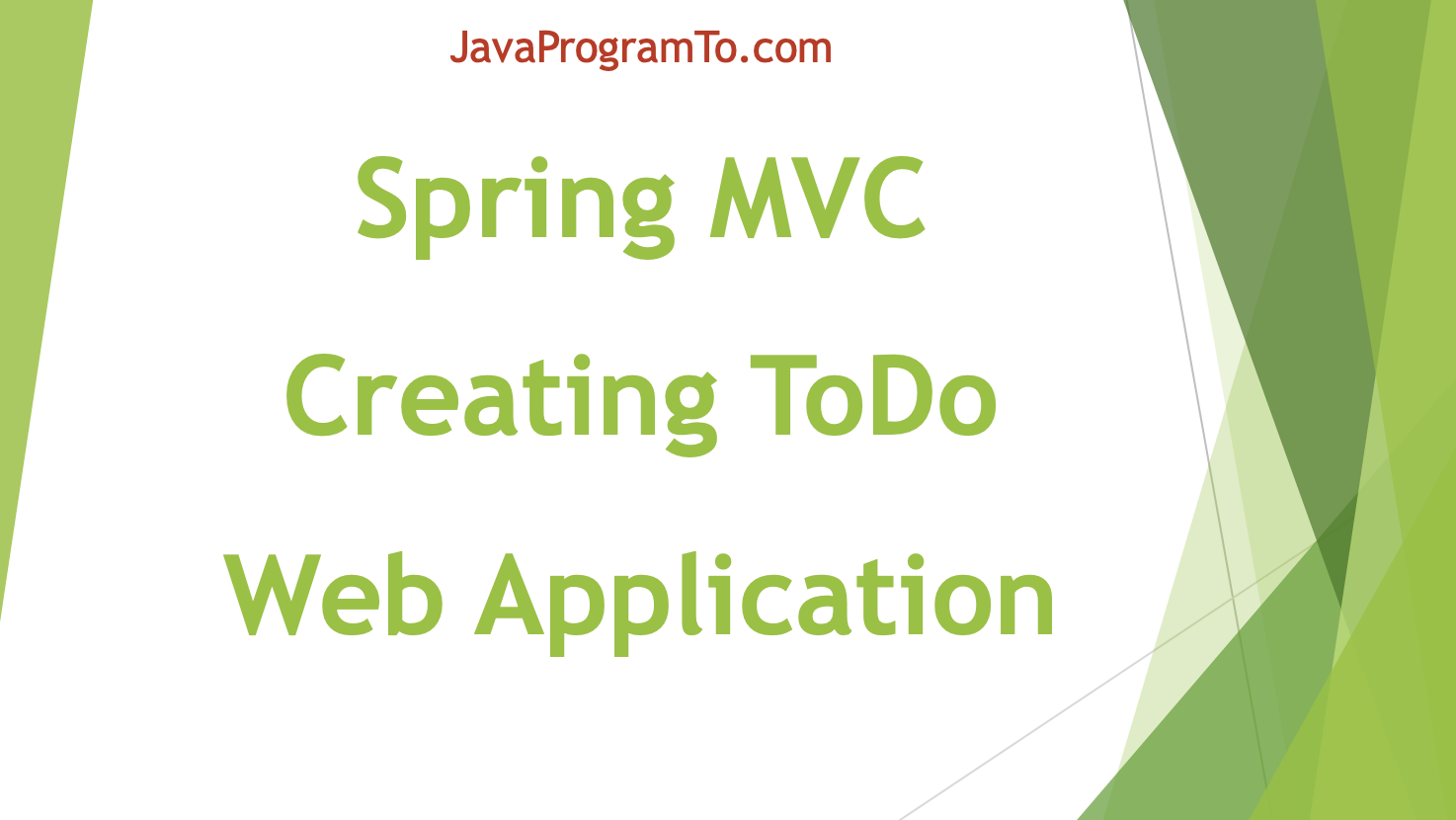 JavaProgramTo.com

Spring MVC

Creating ToDo

Web Application